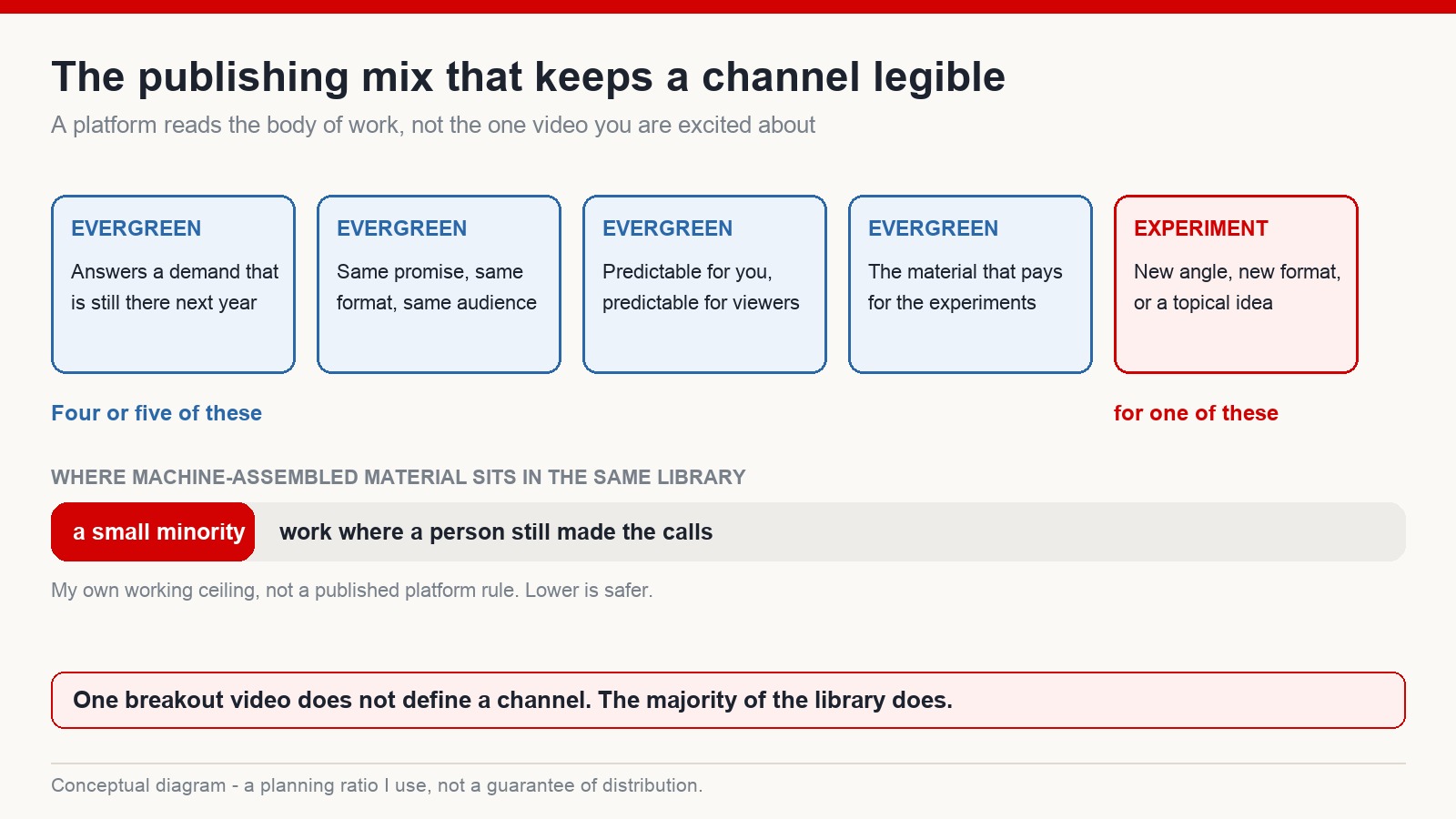 The publishing mix that keeps a channel legible

A platform reads the body of work, not the one video you are excited about

EVERGREEN

Answers a demand that is still there next year

EVERGREEN

Same promise, same format, same audience

EVERGREEN

Predictable for you, predictable for viewers

EVERGREEN

The material that pays for the experiments

EXPERIMENT

New angle, new format, or a topical idea

Four or five of these

for one of these

WHERE MACHINE-ASSEMBLED MATERIAL SITS IN THE SAME LIBRARY

a small minority

work where a person still made the calls

My own working ceiling, not a published platform rule. Lower is safer.

One breakout video does not define a channel. The majority of the library does.

Conceptual diagram - a planning ratio I use, not a guarantee of distribution.